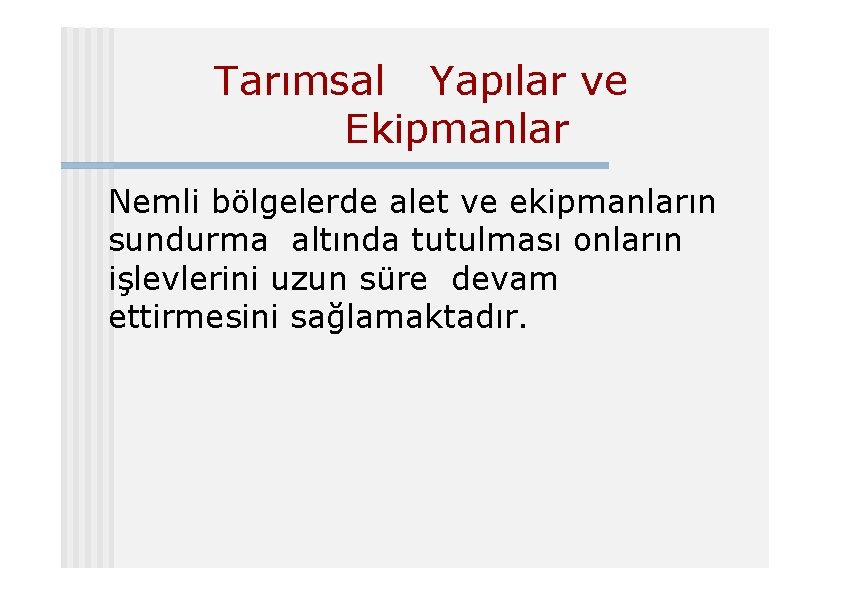 Tarımsal Yapılar ve Ekipmanlar

Nemli bölgelerde alet ve ekipmanların sundurma altında tutulması onların işlevlerini uzun süre devam ettirmesini sağlamaktadır.